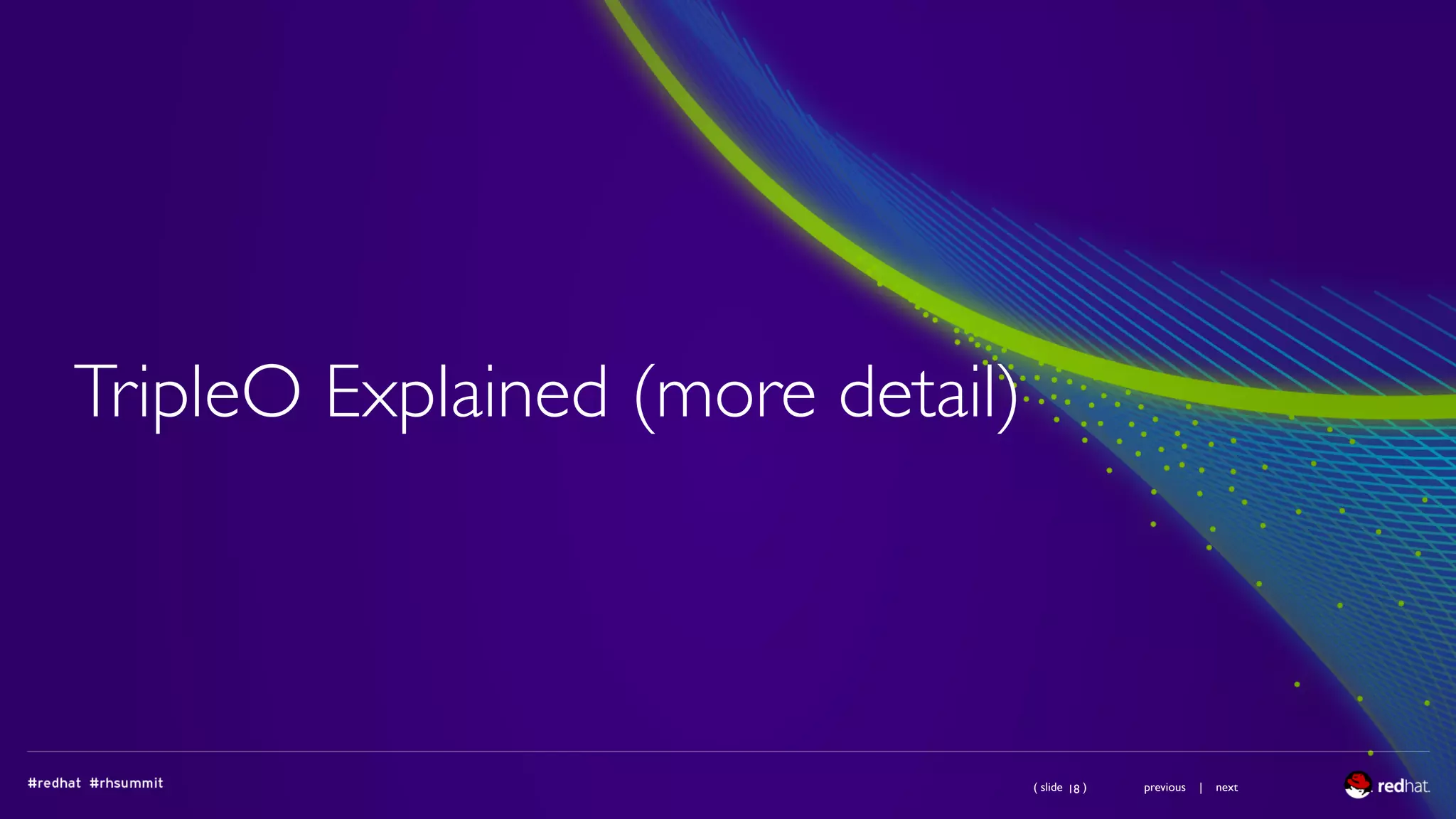 TripleO Explained (more detail)

#redhat #rhsummit

( slide 18 )

previous | next

redhat.